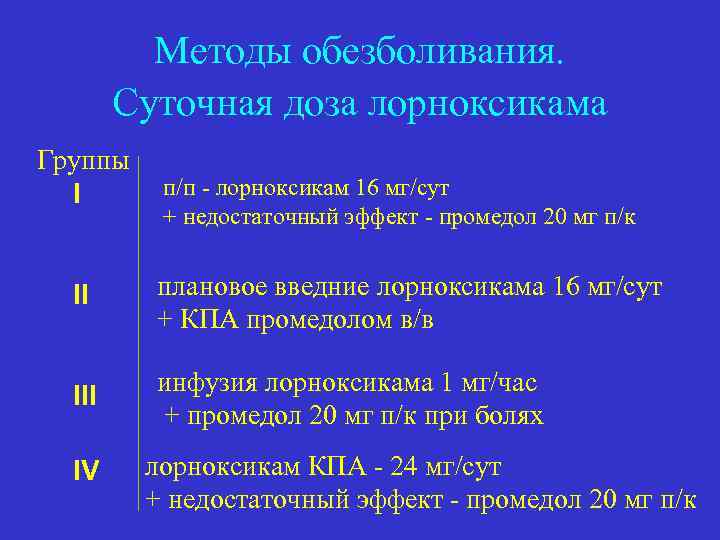 Методы обезболивания.
Суточная доза лорноксикама

Группы

I
п/п - лорноксикам 16 мг/сут
+ недостаточный эффект - промедол 20 мг п/к

II
плановое введние лорноксикама 16 мг/сут
+ КПА промедолом в/в

III
инфузия лорноксикама 1 мг/час
+ промедол 20 мг п/к при болях

IV
лорноксикам КПА - 24 мг/сут
+ недостаточный эффект - промедол 20 мг п/к